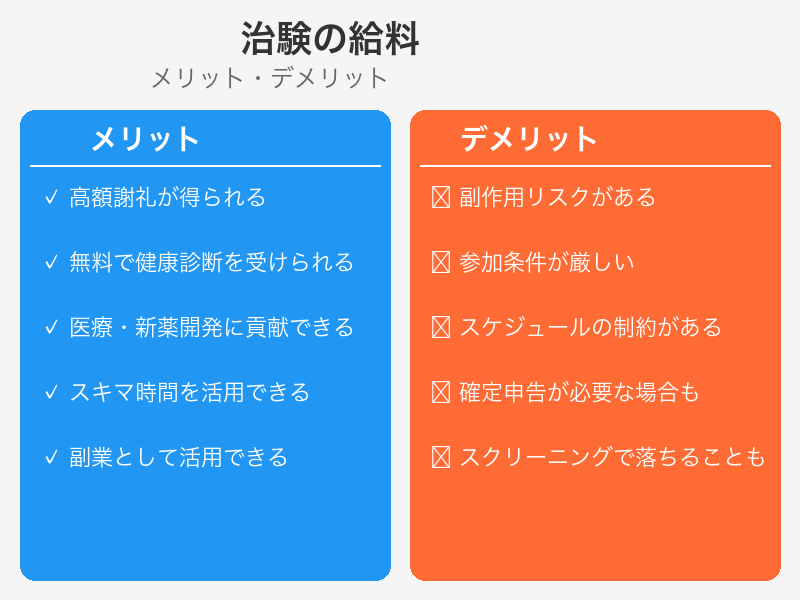 治験の給料
メリット・デメリット

メリット

✓ 高額謝礼が得られる

✓ 無料で健康診断を受けられる

✓ 医療・新薬開発に貢献できる

✓ スキマ時間を活用できる

✓ 副業として活用できる

デメリット

☒ 副作用リスクがある

☒ 参加条件が厳しい

☒ スケジュールの制約がある

☒ 確定申告が必要な場合も

☒ スクリーニングで落ちることも